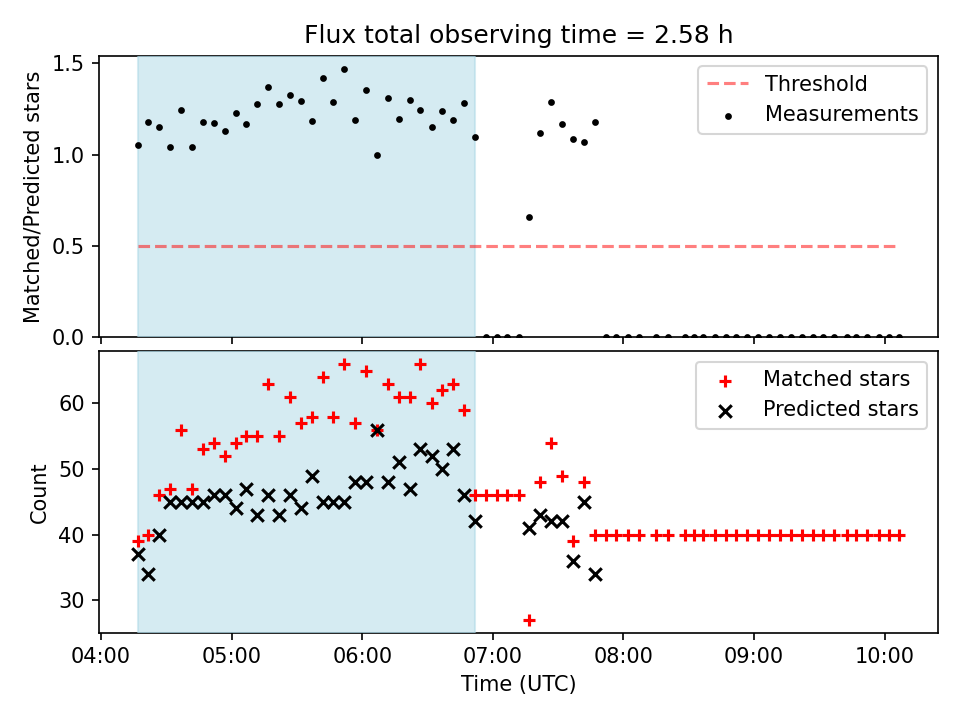 Flux total observing time = 2.58 h

Matched/Predicted stars

1.5
1.0
0.5
0.0

Threshold
Measurements

Count

60
50
40
30

Matched stars
Predicted stars

04:00 05:00 06:00 07:00 08:00 09:00 10:00
Time (UTC)